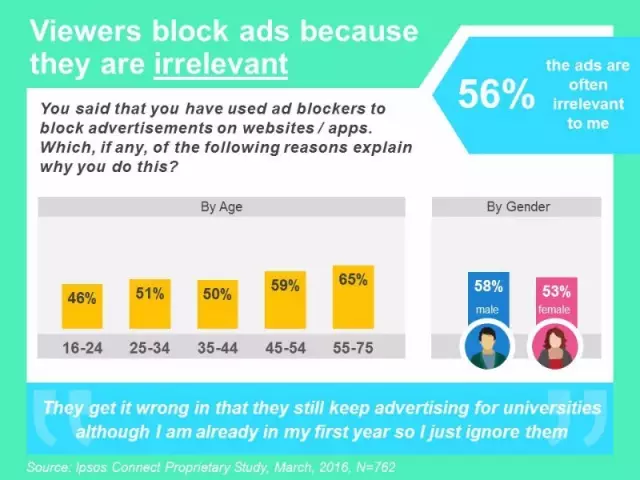 Viewers block ads because they are irrelevant

56% the ads are often irrelevant to me

You said that you have used ad blockers to block advertisements on websites / apps. Which, if any, of the following reasons explain why you do this?

By Age

46% 51% 50% 59% 65%

16-24 25-34 35-44 45-54 55-75

By Gender

58% male 53% female

They get it wrong in that they still keep advertising for universities although I am already in my first year so I just ignore them

Source: Ipsos Connect Proprietary Study, March, 2016, N=762